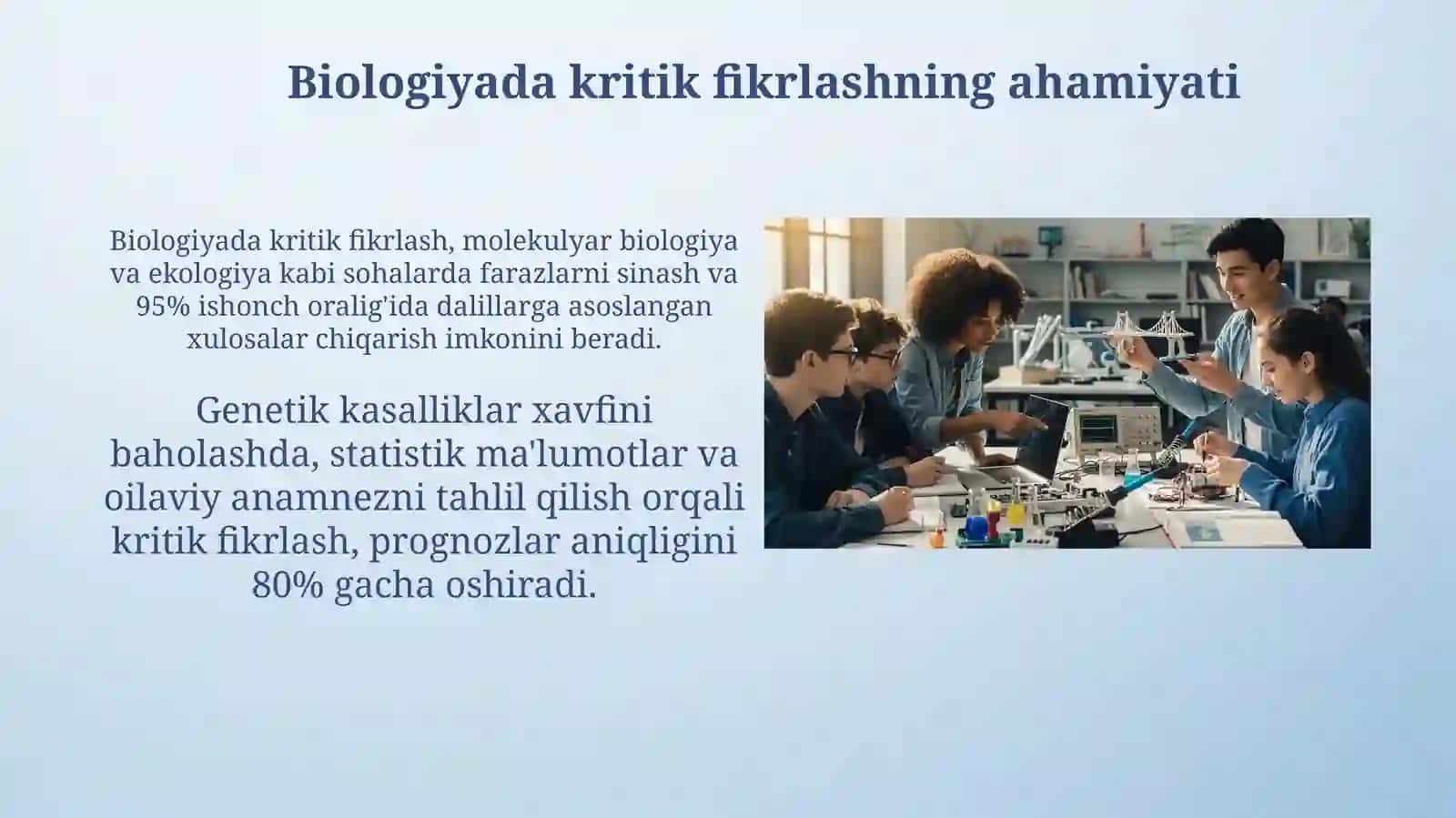 Biologiyada kritik fikrlashning ahamiyati

Biologiyada kritik fikrlash, molekulyar biologiya va ekologiya kabi sohalarda farazlarni sinash va 95% ishonch oralig'ida dalillarga asoslangan xulosalar chiqarish imkonini beradi.

Genetik kasalliklar xavfini baholashda, statistik ma'lumotlar va oilaviy anamnezni tahlil qilish orqali kritik fikrlash, prognozlar aniqligini 80% gacha oshiradi.